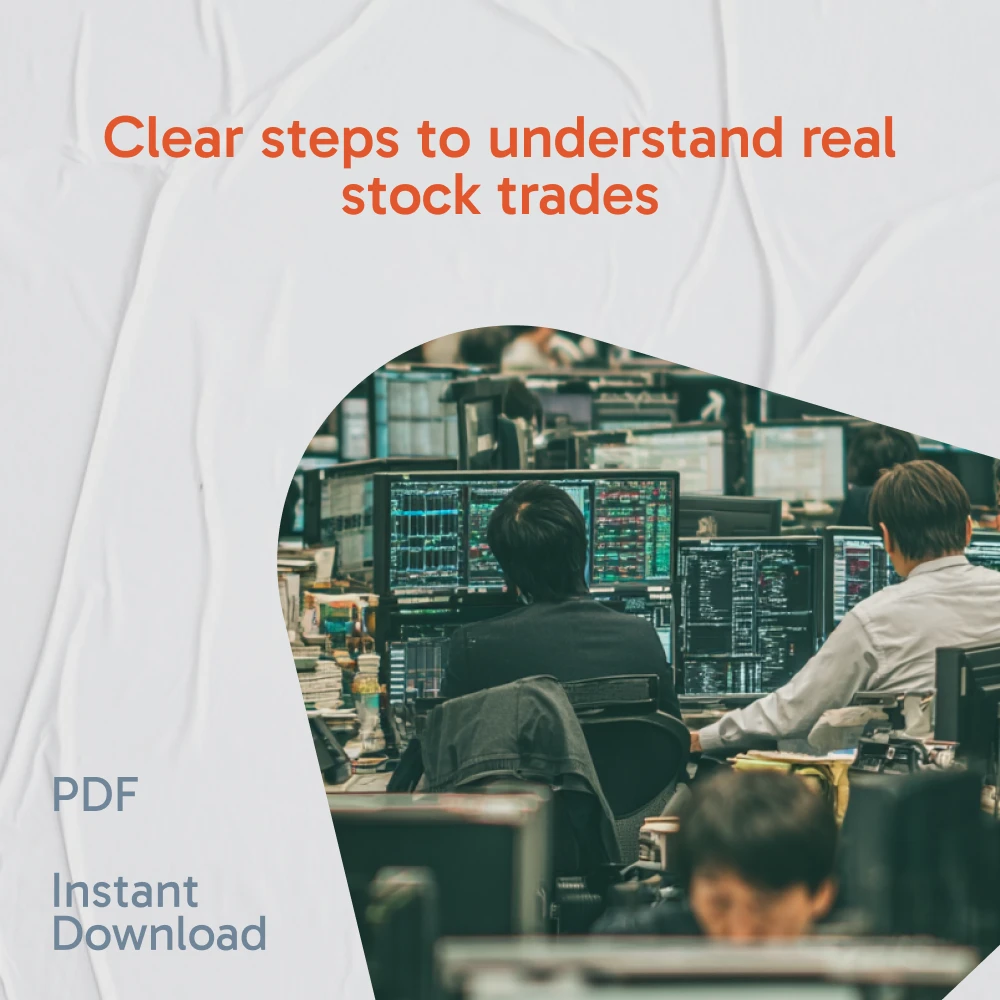 Clear steps to understand real stock trades

PDF

Instant Download